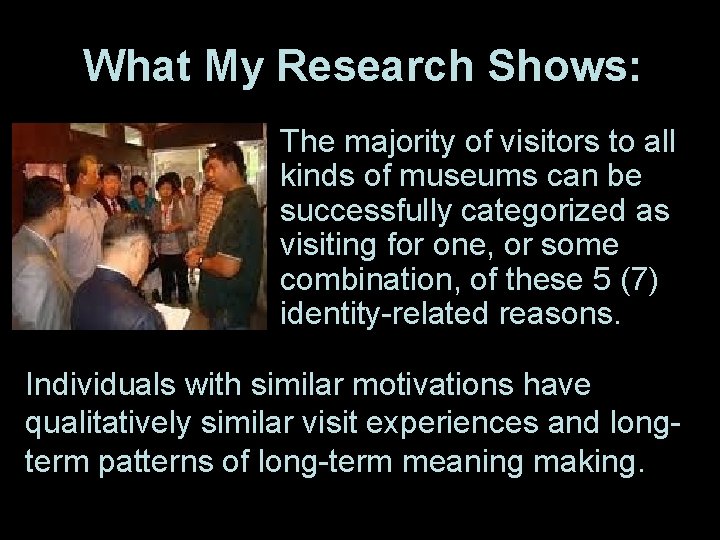 What My Research Shows:

The majority of visitors to all kinds of museums can be successfully categorized as visiting for one, or some combination, of these 5 (7) identity-related reasons.

Individuals with similar motivations have qualitatively similar visit experiences and long-term patterns of long-term meaning making.